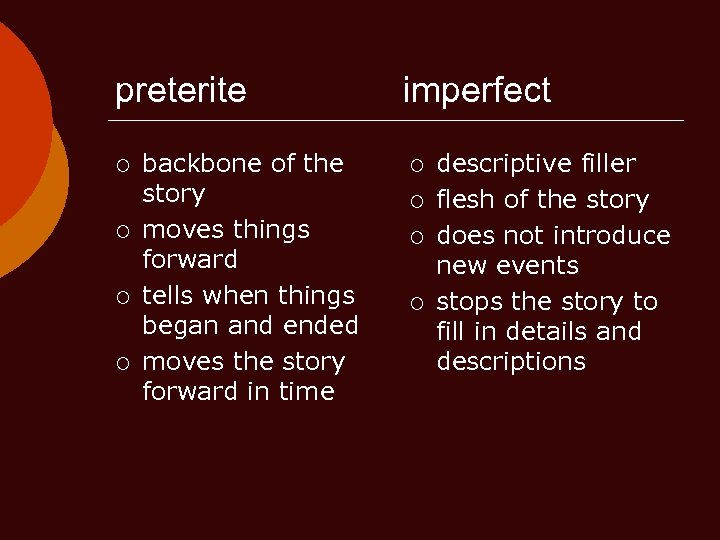 preterite

○ backbone of the story
○ moves things forward
○ tells when things began and ended
○ moves the story forward in time

imperfect

○ descriptive filler
○ flesh of the story
○ does not introduce new events
○ stops the story to fill in details and descriptions